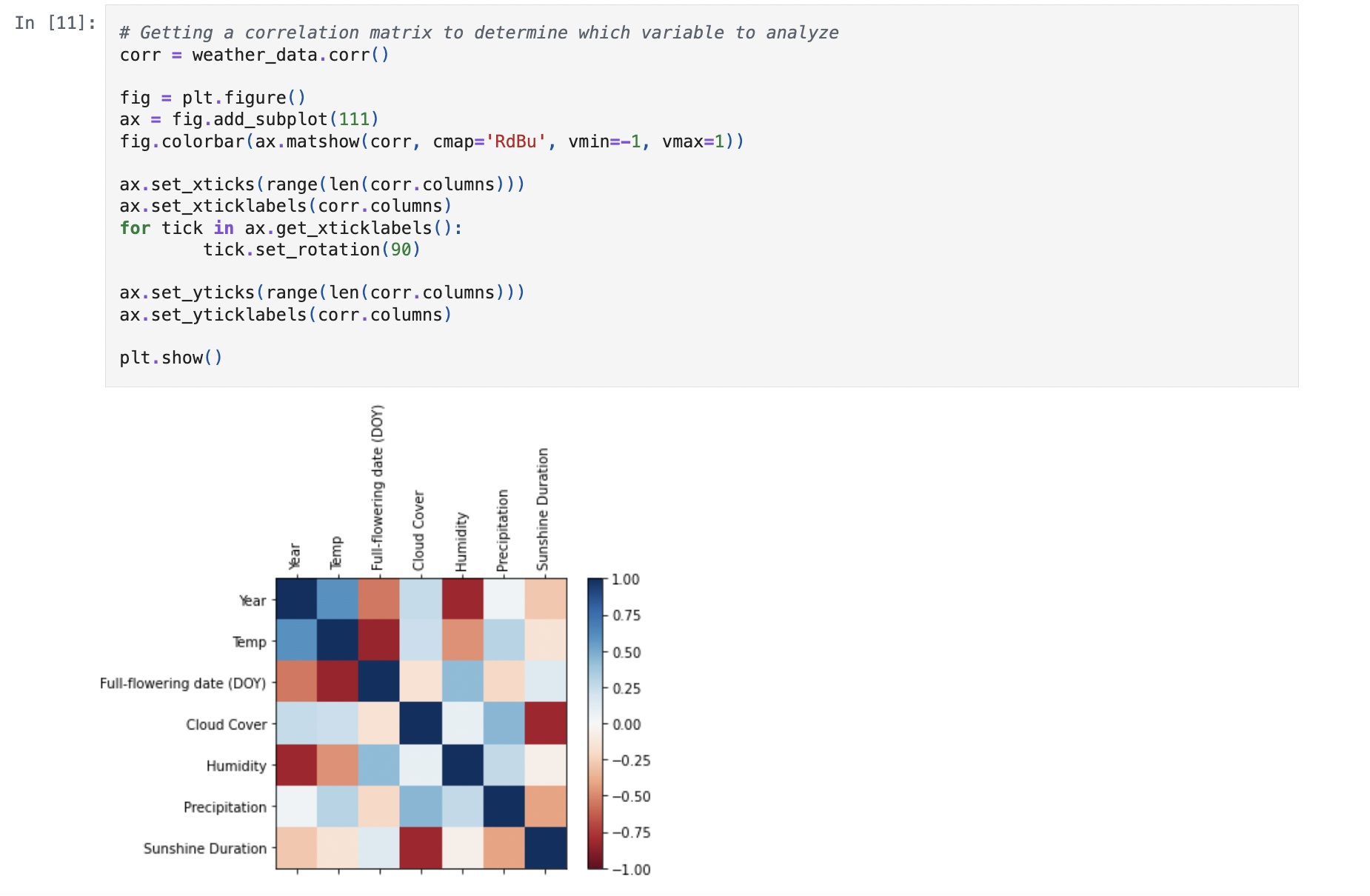 In [11]:

# Getting a correlation matrix to determine which variable to analyze
corr = weather_data.corr()

fig = plt.figure()
ax = fig.add_subplot(111)
fig.colorbar(ax.matshow(corr, cmap='RdBu', vmin=-1, vmax=1))

ax.set_xticks(range(len(corr.columns)))
ax.set_xticklabels(corr.columns)
for tick in ax.get_xticklabels():
        tick.set_rotation(90)

ax.set_yticks(range(len(corr.columns)))
ax.set_yticklabels(corr.columns)

plt.show()

Year
Temp
Full-flowering date (DOY)
Cloud Cover
Humidity
Precipitation
Sunshine Duration

Year
Temp
Full-flowering date (DOY)
Cloud Cover
Humidity
Precipitation
Sunshine Duration

1.00
0.75
0.50
0.25
0.00
−0.25
−0.50
−0.75
−1.00